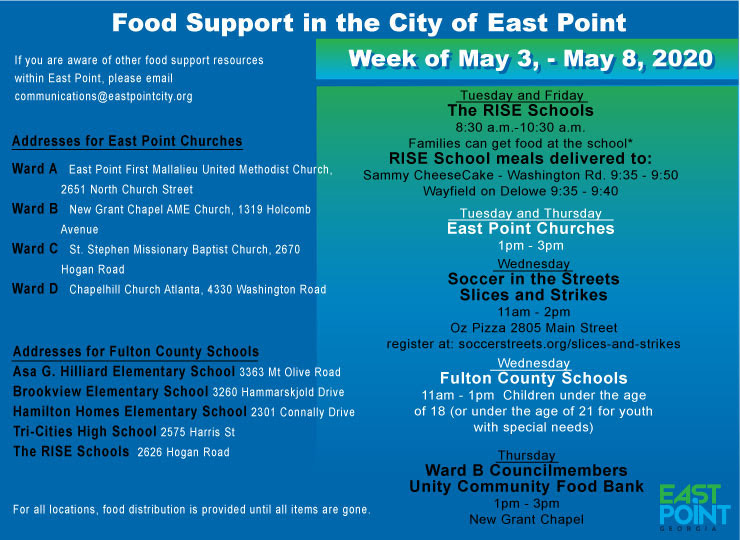 Food Support in the City of East Point

If you are aware of other food support resources within East Point, please email communications@eastpointcity.org

Addresses for East Point Churches

Ward A East Point First Mallalieu United Methodist Church, 2651 North Church Street

Ward B New Grant Chapel AME Church, 1319 Holcomb Avenue

Ward C St. Stephen Missionary Baptist Church, 2670 Hogan Road

Ward D Chapelhill Church Atlanta, 4330 Washington Road

Addresses for Fulton County Schools

Asa G. Hilliard Elementary School 3363 Mt Olive Road
Brookview Elementary School 3260 Hammarskjold Drive
Hamilton Homes Elementary School 2301 Connally Drive
Tri-Cities High School 2575 Harris St
The RISE Schools 2626 Hogan Road

For all locations, food distribution is provided until all items are gone.

Week of May 3, - May 8, 2020

Tuesday and Friday
The RISE Schools
8:30 a.m.-10:30 a.m.
Families can get food at the school*
RISE School meals delivered to:
Sammy CheeseCake - Washington Rd. 9:35 - 9:50
Wayfield on Delowe 9:35 - 9:40

Tuesday and Thursday
East Point Churches
1pm - 3pm

Wednesday
Soccer in the Streets
Slices and Strikes
11am - 2pm
Oz Pizza 2805 Main Street
register at: soccerstreets.org/slices-and-strikes

Wednesday
Fulton County Schools
11am - 1pm Children under the age of 18 (or under the age of 21 for youth with special needs)

Thursday
Ward B Councilmembers
Unity Community Food Bank
1pm - 3pm
New Grant Chapel

EAST POINT
GEORGIA